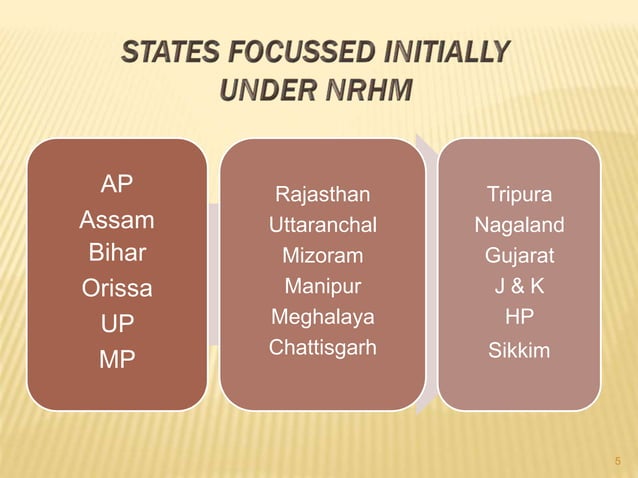 STATES FOCUSSED INITIALLY UNDER NRHM

AP
Assam
Bihar
Orissa
UP
MP

Rajasthan
Uttaranchal
Mizoram
Manipur
Meghalaya
Chattisgarh

Tripura
Nagaland
Gujarat
J & K
HP
Sikkim

5